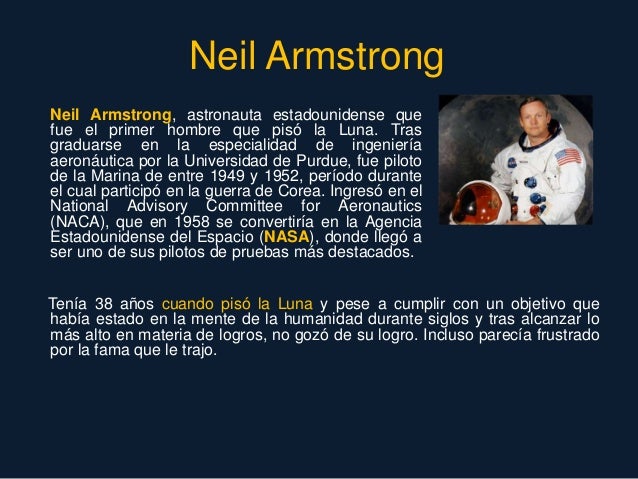 Neil Armstrong

Neil Armstrong, astronauta estadounidense que fue el primer hombre que pisó la Luna. Tras graduarse en la especialidad de ingeniería aeronáutica por la Universidad de Purdue, fue piloto de la Marina de entre 1949 y 1952, período durante el cual participó en la guerra de Corea. Ingresó en el National Advisory Committee for Aeronautics (NACA), que en 1958 se convertiría en la Agencia Estadounidense del Espacio (NASA), donde llegó a ser uno de sus pilotos de pruebas más destacados.

Tenía 38 años cuando pisó la Luna y pese a cumplir con un objetivo que había estado en la mente de la humanidad durante siglos y tras alcanzar lo más alto en materia de logros, no gozó de su logro. Incluso parecía frustrado por la fama que le trajo.